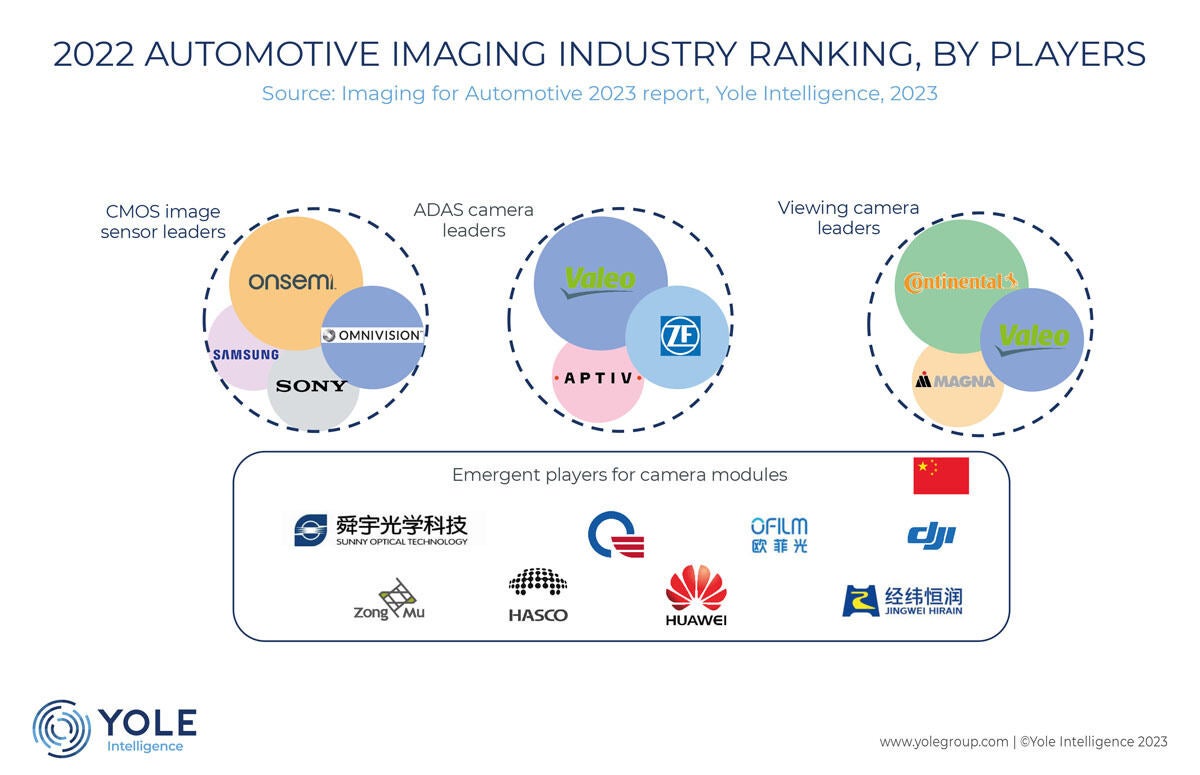 2022 AUTOMOTIVE IMAGING INDUSTRY RANKING, BY PLAYERS
Source: Imaging for Automotive 2023 report, Yole Intelligence, 2023

CMOS image sensor leaders

onsemi

OMNIVISION

SAMSUNG

SONY

ADAS camera leaders

Valeo

ZF

APTIV

Viewing camera leaders

Continental

Valeo

MAGNA

Emergent players for camera modules

舜宇光学科技
SUNNY OPTICAL TECHNOLOGY

OFILM
欧菲光

dji

Zong Mu

HASCO

HUAWEI

经纬恒润
JINGWEI HIRAIN

YOLE
Intelligence

www.yolegroup.com | ©Yole Intelligence 2023